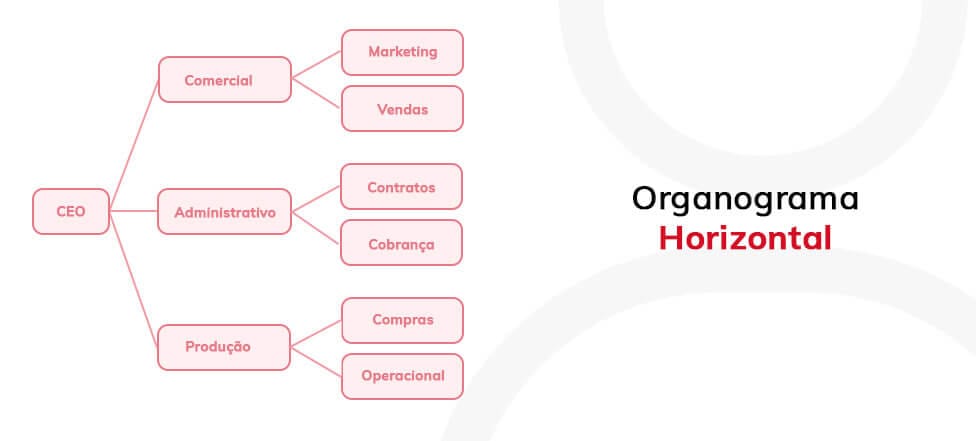 CEO

Comercial

Marketing

Vendas

Administrativo

Contratos

Cobrança

Produção

Compras

Operacional

Organograma
Horizontal